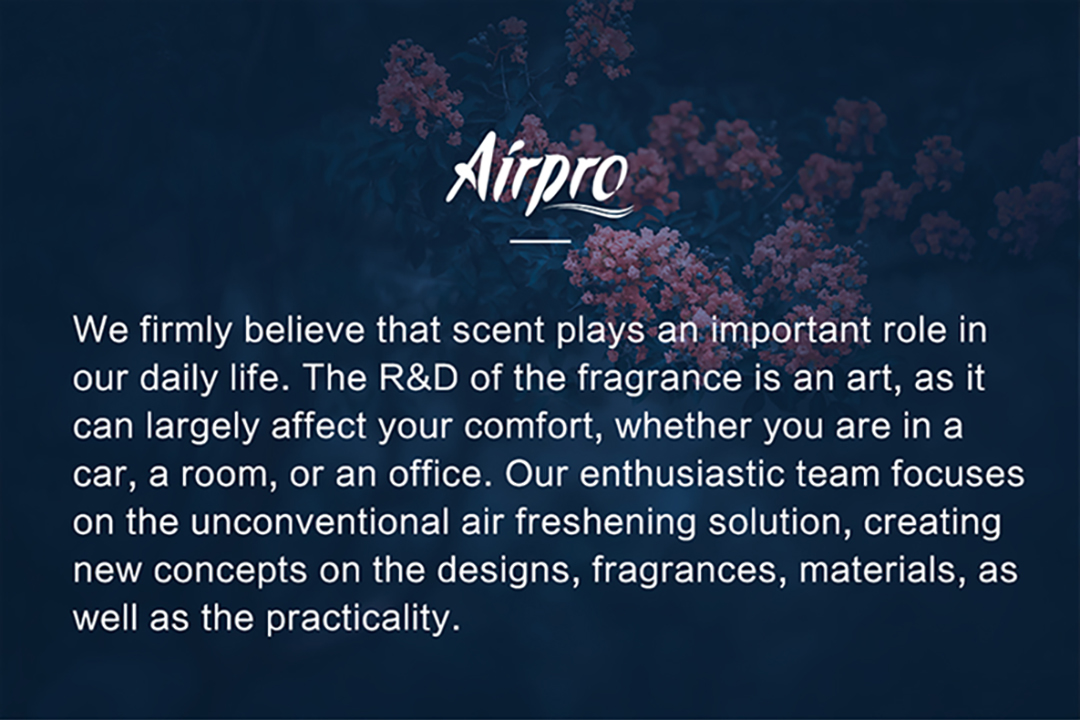 Airpro

We firmly believe that scent plays an important role in our daily life. The R&D of the fragrance is an art, as it can largely affect your comfort, whether you are in a car, a room, or an office. Our enthusiastic team focuses on the unconventional air freshening solution, creating new concepts on the designs, fragrances, materials, as well as the practicality.